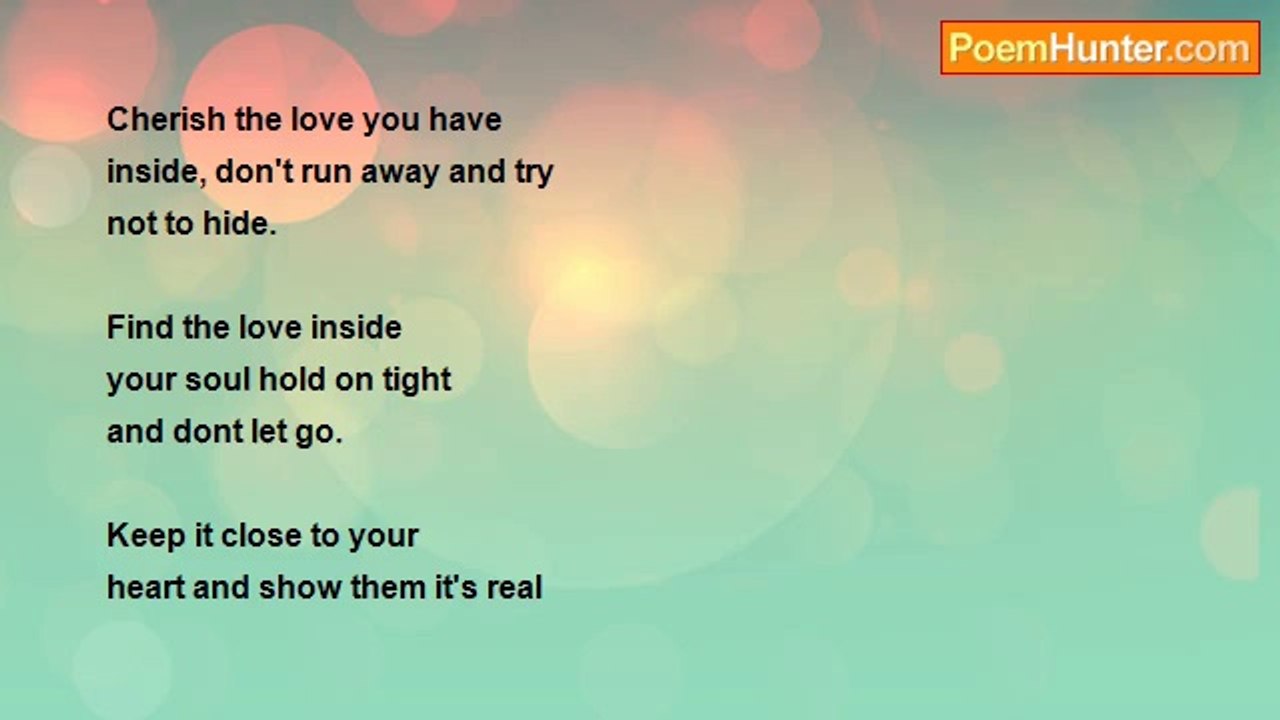 PoemHunter.com

Cherish the love you have
inside, don't run away and try
not to hide.

Find the love inside
your soul hold on tight
and dont let go.

Keep it close to your
heart and show them it's real